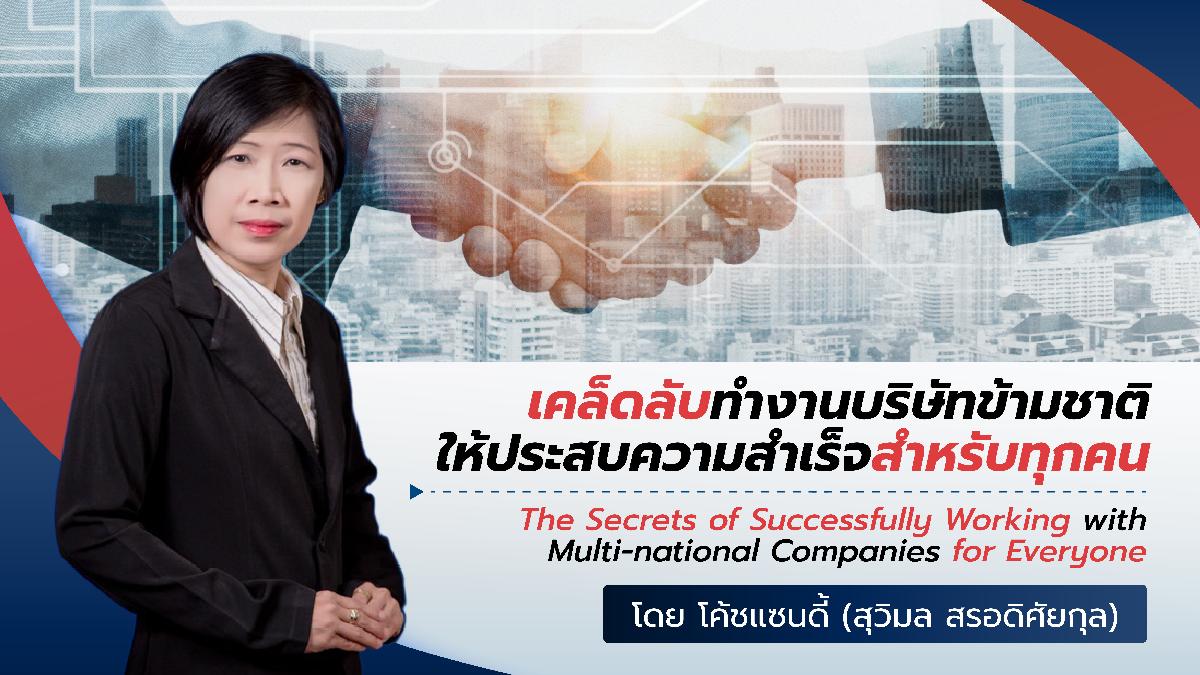 เคล็ดลับทำงานบริษัทข้ามชาติ
ให้ประสบความสำเร็จสำหรับทุกคน

The Secrets of Successfully Working with Multi-national Companies for Everyone

โดย โค้ชแซนดี้ (สุวิมล สรอดิศัยกุล)